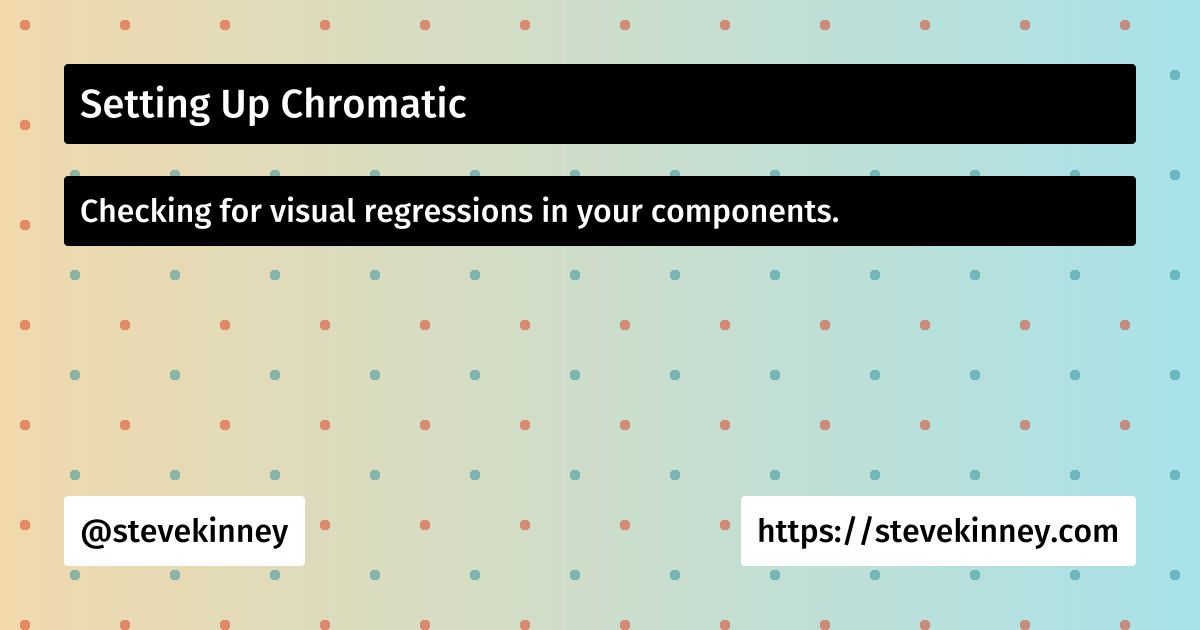 Setting Up Chromatic

Checking for visual regressions in your components.

@stevekinney

https://stevekinney.com